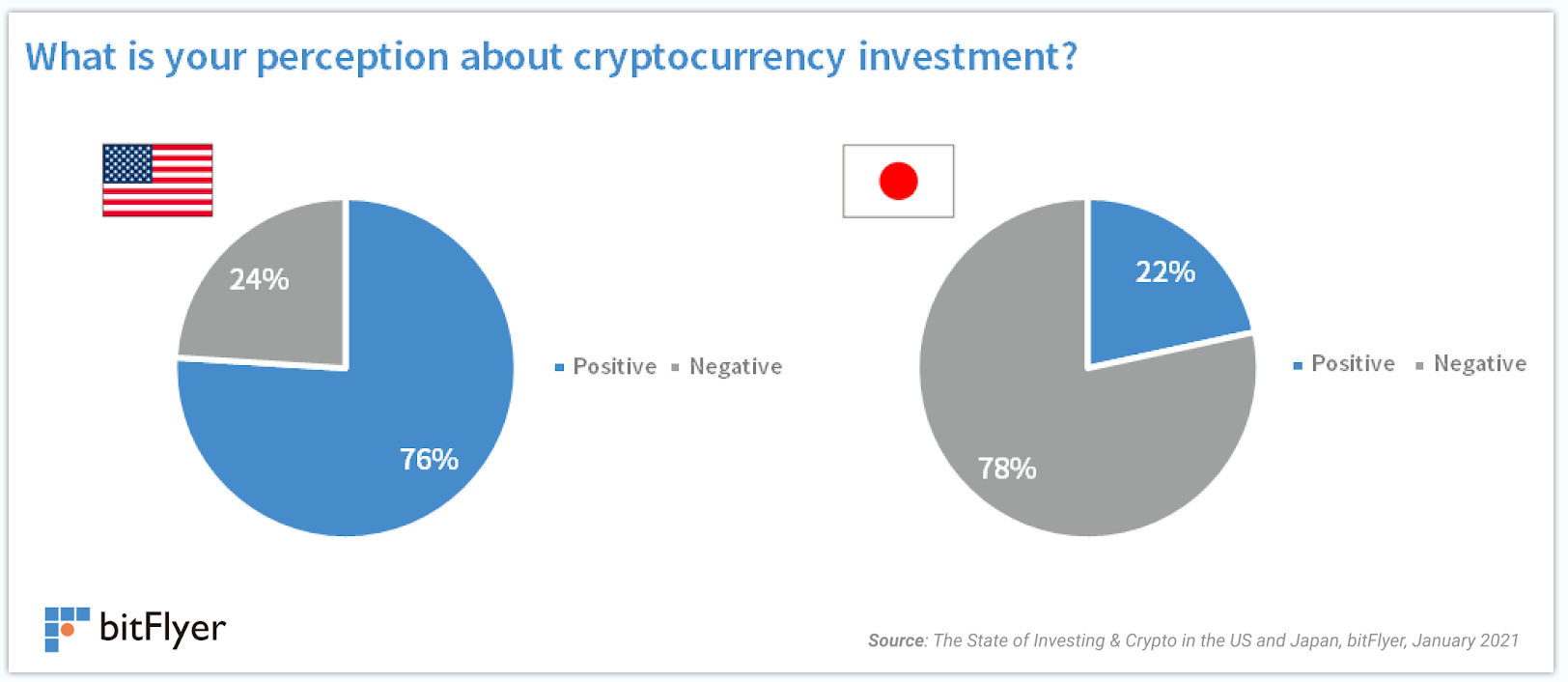 What is your perception about cryptocurrency investment?

24%

76%

Positive Negative

22%

78%

Positive Negative

bitFlyer

Source: The State of Investing & Crypto in the US and Japan, bitFlyer, January 2021